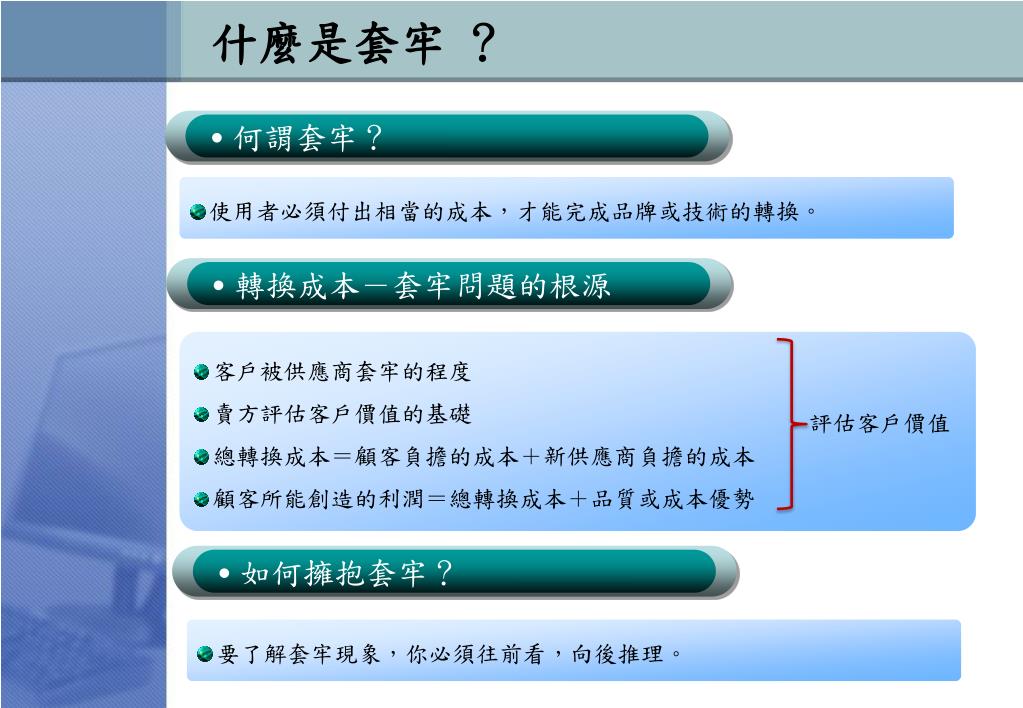 什麼是套牢 ？

• 何謂套牢？

使用者必須付出相當的成本，才能完成品牌或技術的轉換。

• 轉換成本－套牢問題的根源

客戶被供應商套牢的程度
賣方評估客戶價值的基礎
總轉換成本＝顧客負擔的成本＋新供應商負擔的成本
顧客所能創造的利潤＝總轉換成本＋品質或成本優勢

評估客戶價值

• 如何擁抱套牢？

要了解套牢現象，你必須往前看，向後推理。